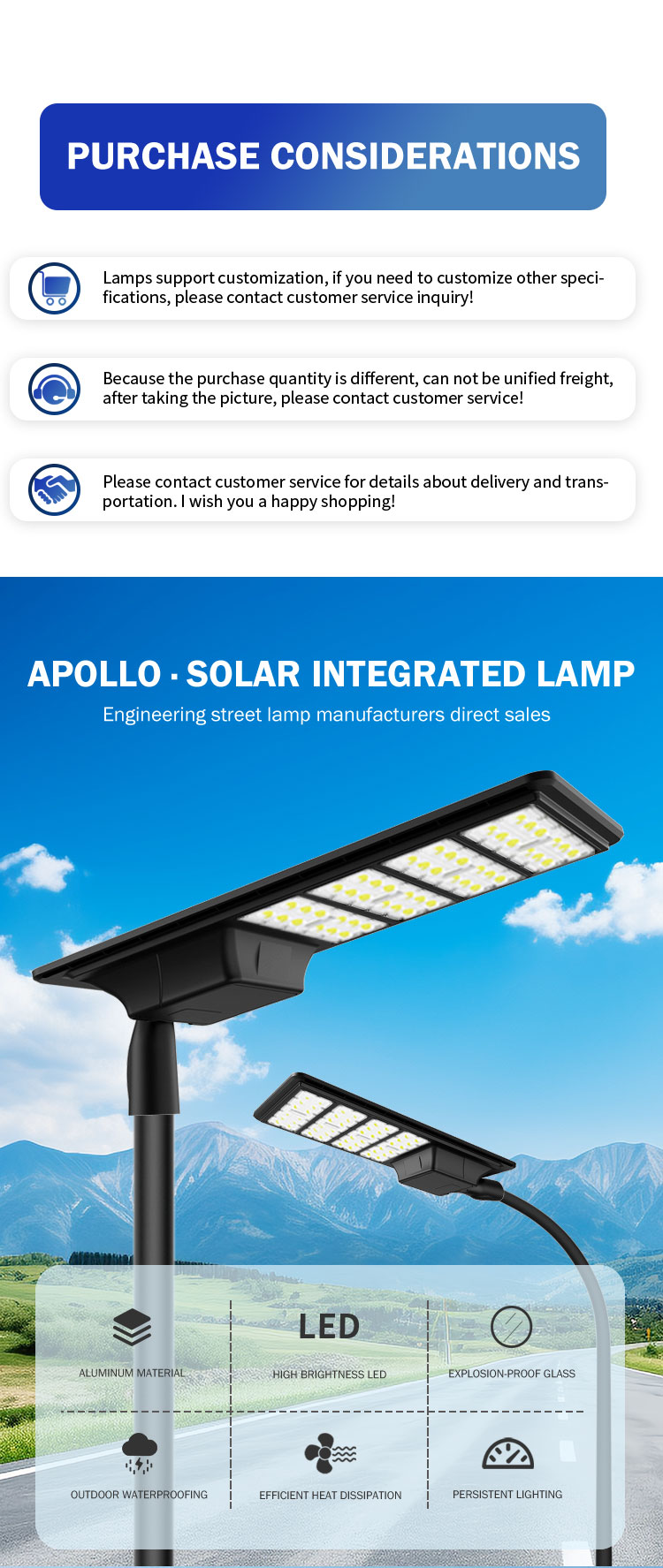 PURCHASE CONSIDERATIONS

Lamps support customization, if you need to customize other specifications, please contact customer service inquiry!

Because the purchase quantity is different, can not be unified freight, after taking the picture, please contact customer service!

Please contact customer service for details about delivery and transportation. I wish you a happy shopping!

APOLLO · SOLAR INTEGRATED LAMP
Engineering street lamp manufacturers direct sales

ALUMINUM MATERIAL
LED
HIGH BRIGHTNESS LED
EXPLOSION-PROOF GLASS
OUTDOOR WATERPROOFING
EFFICIENT HEAT DISSIPATION
PERSISTENT LIGHTING